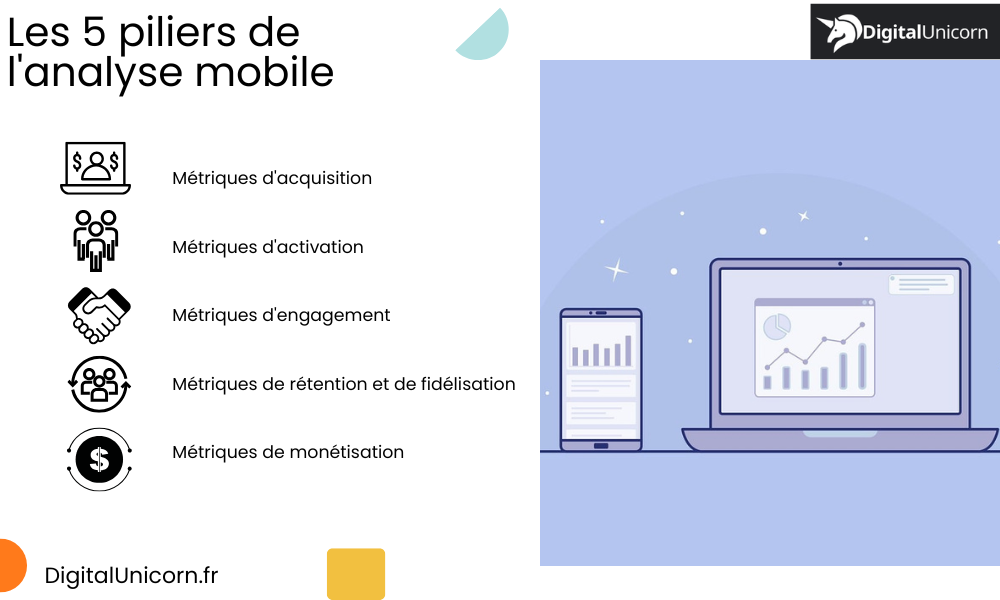 Les 5 piliers de l'analyse mobile

DigitalUnicorn

Métriques d'acquisition

Métriques d'activation

Métriques d'engagement

Métriques de rétention et de fidélisation

Métriques de monétisation

DigitalUnicorn.fr